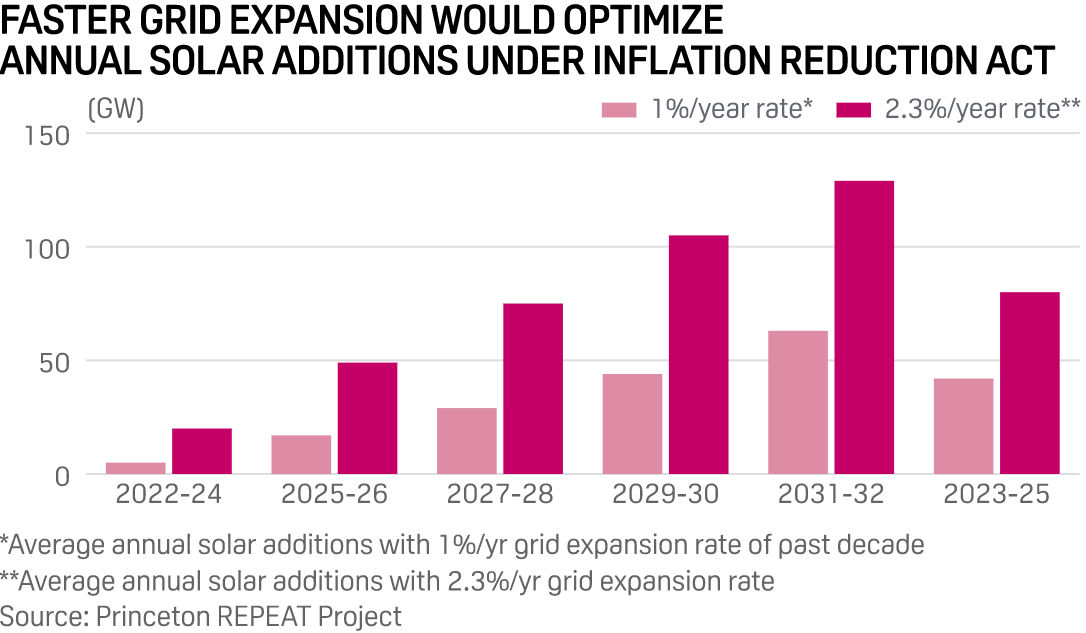 FASTER GRID EXPANSION WOULD OPTIMIZE ANNUAL SOLAR ADDITIONS UNDER INFLATION REDUCTION ACT

(GW)

1%/year rate*

2.3%/year rate**

150

100

50

0

2022-24

2025-26

2027-28

2029-30

2031-32

2023-25

*Average annual solar additions with 1%/yr grid expansion rate of past decade

**Average annual solar additions with 2.3%/yr grid expansion rate

Source: Princeton REPEAT Project